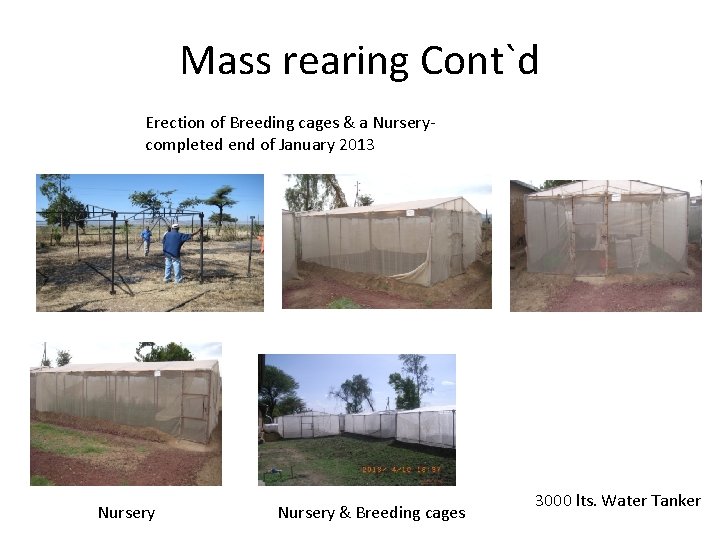 Mass rearing Cont`d

Erection of Breeding cages & a Nursery-completed end of January 2013

2013/ 4/10 16:37

Nursery

Nursery & Breeding cages

3000 lts. Water Tanker